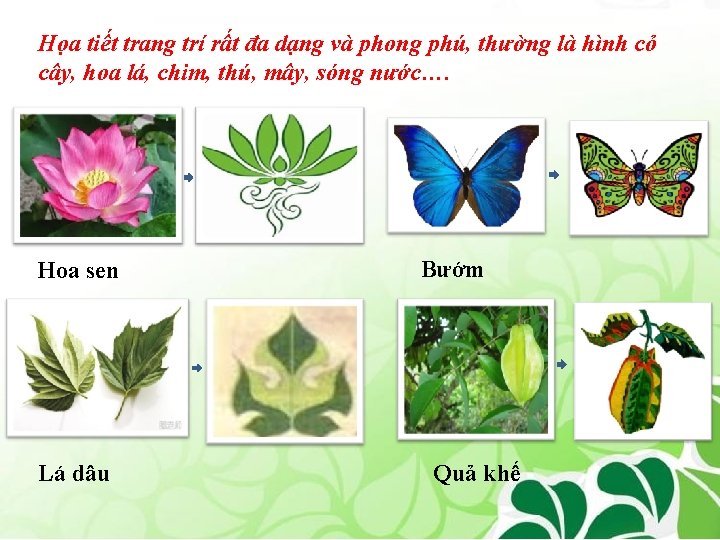 Họa tiết trang trí rất đa dạng và phong phú, thường là hình cỏ cây, hoa lá, chim, thú, mây, sóng nước….

Hoa sen

Bướm

Lá dâu

Quả khế